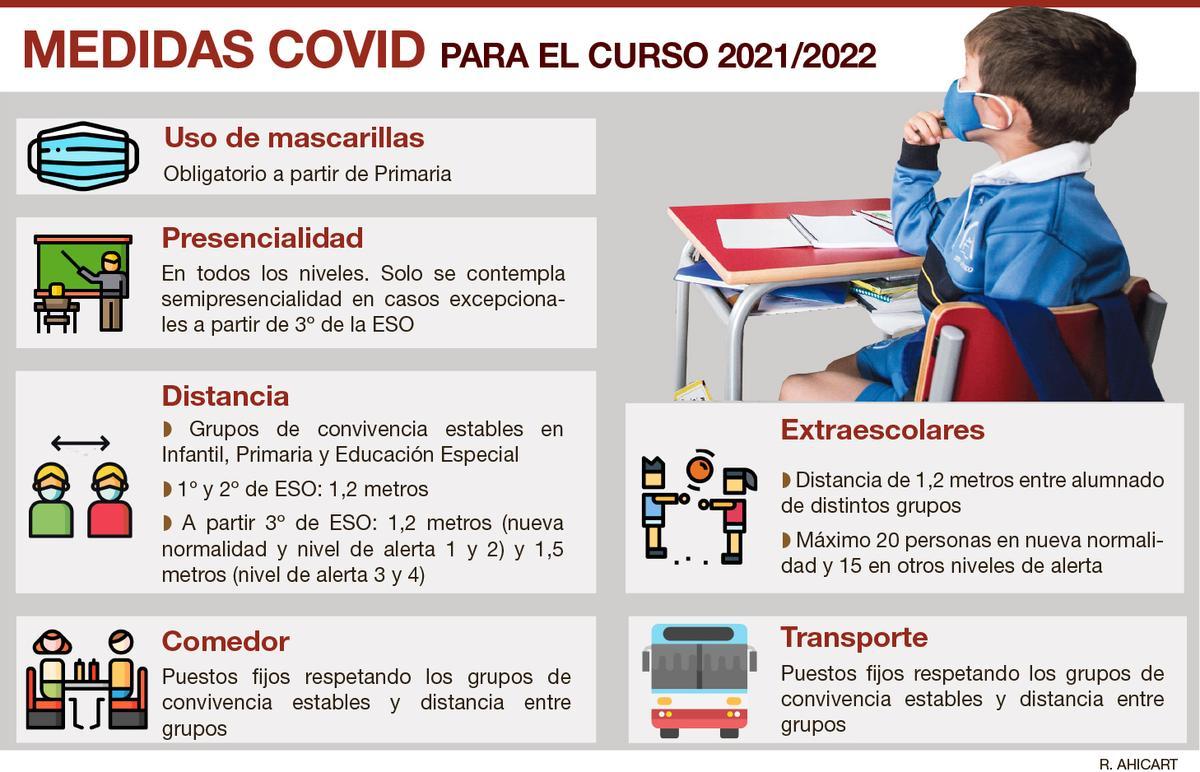 MEDIDAS COVID PARA EL CURSO 2021/2022

Uso de mascarillas
Obligatorio a partir de Primaria

Presencialidad
En todos los niveles. Solo se contempla semipresencialidad en casos excepcionales a partir de 3º de la ESO

Distancia
◗ Grupos de convivencia estables en Infantil, Primaria y Educación Especial
◗ 1º y 2º de ESO: 1,2 metros
◗ A partir 3º de ESO: 1,2 metros (nueva normalidad y nivel de alerta 1 y 2) y 1,5 metros (nivel de alerta 3 y 4)

Comedor
Puestos fijos respetando los grupos de convivencia estables y distancia entre grupos

Extraescolares
◗ Distancia de 1,2 metros entre alumnado de distintos grupos
◗ Máximo 20 personas en nueva normalidad y 15 en otros niveles de alerta

Transporte
Puestos fijos respetando los grupos de convivencia estables y distancia entre grupos

R. AHICART